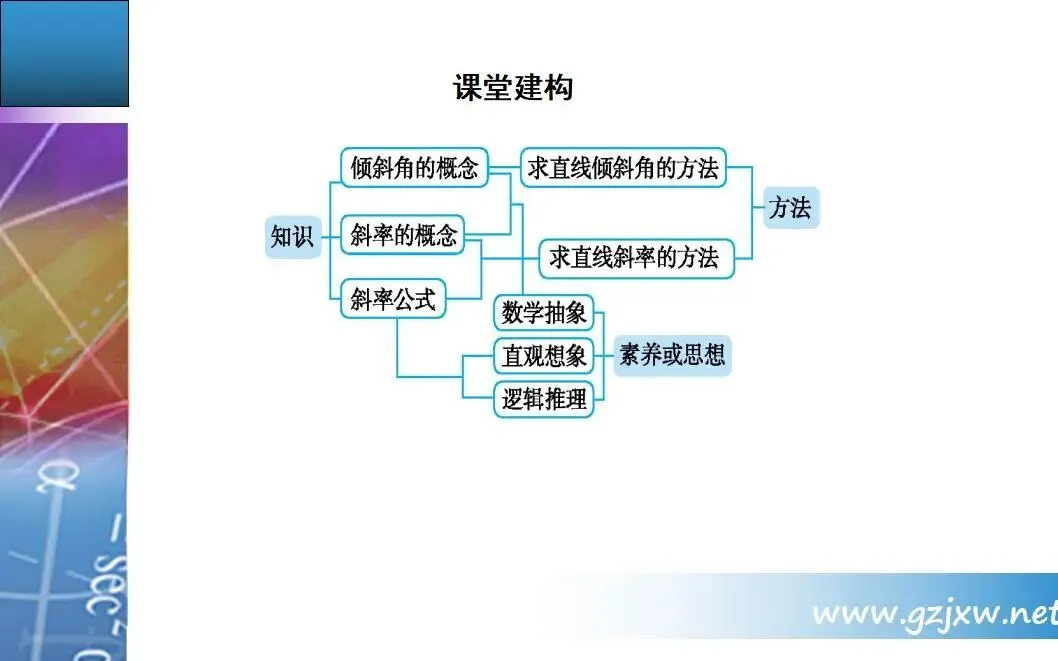 课堂建构

知识

倾斜角的概念

斜率的概念

斜率公式

求直线倾斜角的方法

求直线斜率的方法

方法

数学抽象

直观想象

逻辑推理

素养或思想

www.gzjxw.net